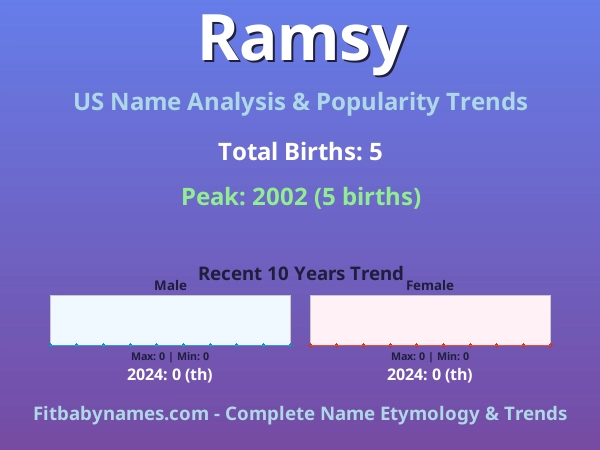 Ramsy

US Name Analysis & Popularity Trends

Total Births: 5

Peak: 2002 (5 births)

Recent 10 Years Trend

Male

Max: 0 | Min: 0

2024: 0 (th)

Female

Max: 0 | Min: 0

2024: 0 (th)

Fitbabynames.com - Complete Name Etymology & Trends